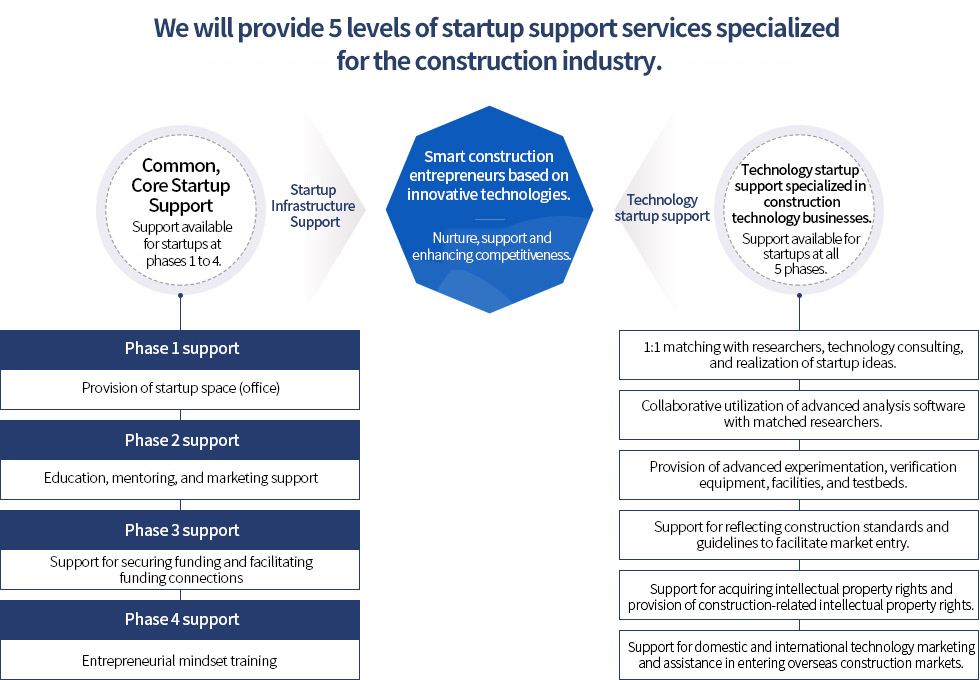 We will provide 5 levels of startup support services specialized for the construction industry.

Common, Core Startup Support
Support available for startups at phases 1 to 4.

Startup Infrastructure Support

Smart construction entrepreneurs based on innovative technologies.

Nurture, support and enhancing competitiveness.

Technology startup support

Technology startup support specialized in construction technology businesses.
Support available for startups at all 5 phases.

Phase 1 support
Provision of startup space (office)

Phase 2 support
Education, mentoring, and marketing support

Phase 3 support
Support for securing funding and facilitating funding connections

Phase 4 support
Entrepreneurial mindset training

1:1 matching with researchers, technology consulting, and realization of startup ideas.

Collaborative utilization of advanced analysis software with matched researchers.

Provision of advanced experimentation, verification equipment, facilities, and testbeds.

Support for reflecting construction standards and guidelines to facilitate market entry.

Support for acquiring intellectual property rights and provision of construction-related intellectual property rights.

Support for domestic and international technology marketing and assistance in entering overseas construction markets.